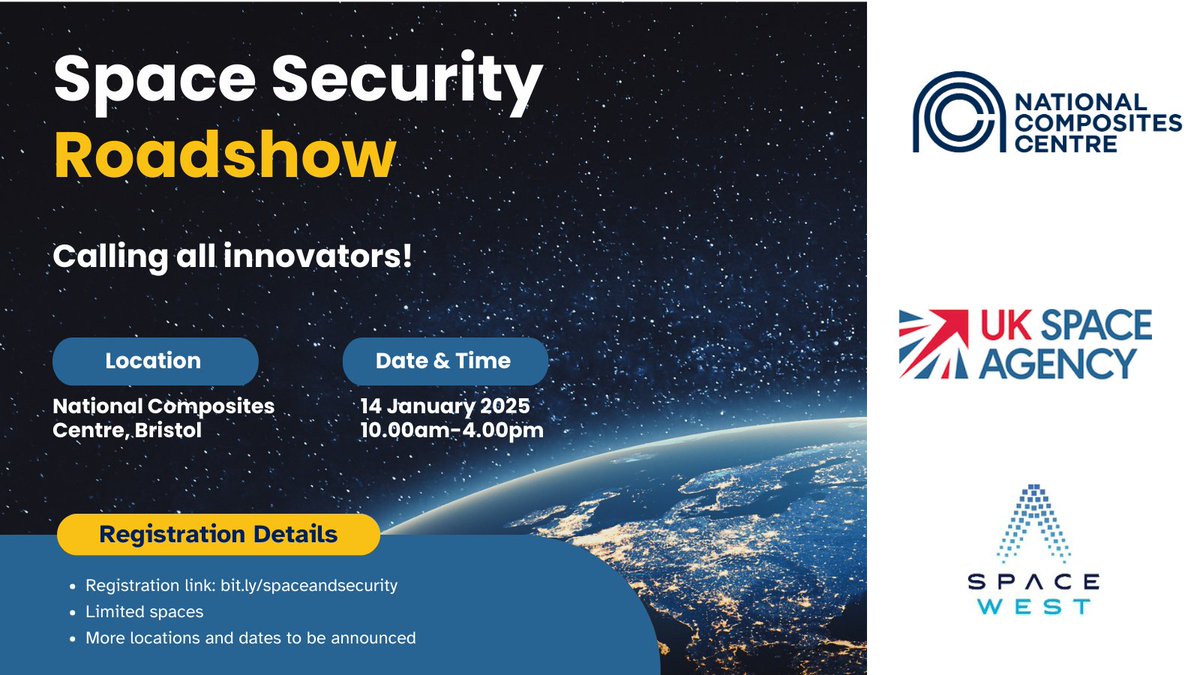 Space Security
Roadshow

Calling all innovators!

Location

National Composites Centre, Bristol

Date & Time

14 January 2025
10.00am-4.00pm

Registration Details

- Registration link: bit.ly/spaceandsecurity
- Limited spaces
- More locations and dates to be announced

NATIONAL COMPOSITES CENTRE

UK SPACE AGENCY

SPACE WEST